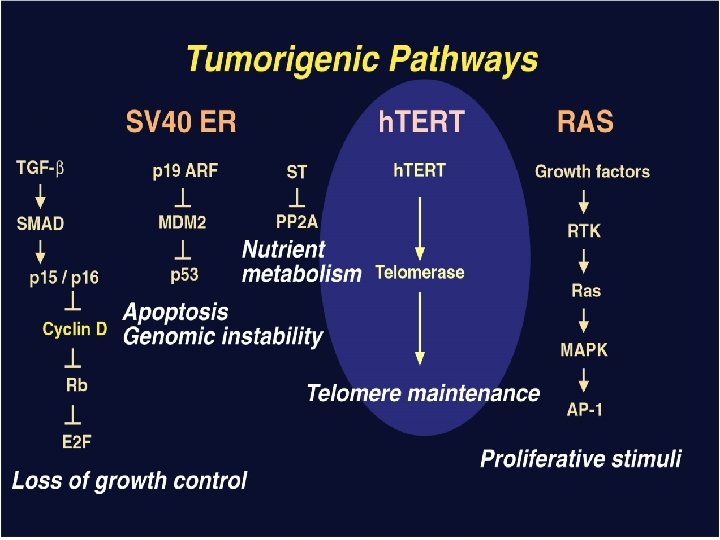 Tumorigenic Pathways

SV40 ER

hTERT

RAS

TGF-β
SMAD
p15 / p16
Cyclin D
Rb
E2F

Loss of growth control

p19 ARF
MDM2
p53

Apoptosis
Genomic instability

ST
PP2A

Nutrient metabolism

hTERT
Telomerase

Telomere maintenance

Growth factors
RTK
Ras
MAPK
AP-1

Proliferative stimuli